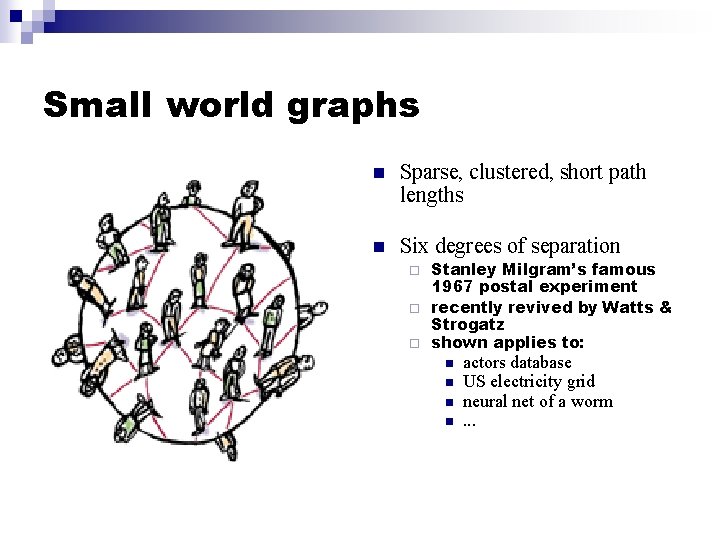 Small world graphs

Sparse, clustered, short path lengths

Six degrees of separation

Stanley Milgram's famous 1967 postal experiment

recently revived by Watts & Strogatz

shown applies to:

actors database

US electricity grid

neural net of a worm

...